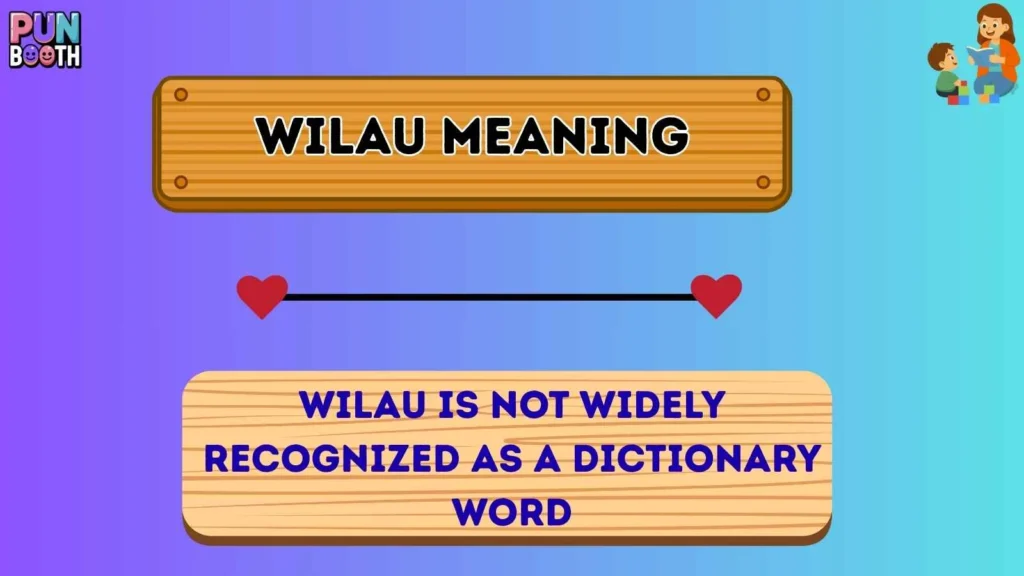 PUN BOOTH

WILAU MEANING

WILAU IS NOT WIDELY RECOGNIZED AS A DICTIONARY WORD